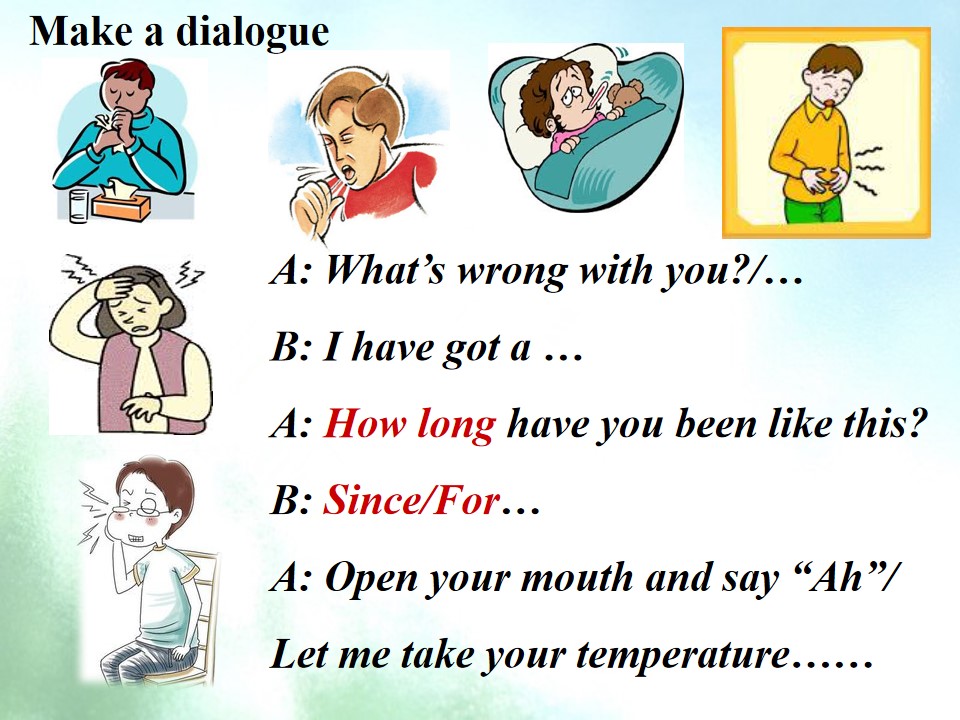 Make a dialogue

A: What's wrong with you?/…

B: I have got a …

A: How long have you been like this?

B: Since/For…

A: Open your mouth and say "Ah"/

Let me take your temperature……